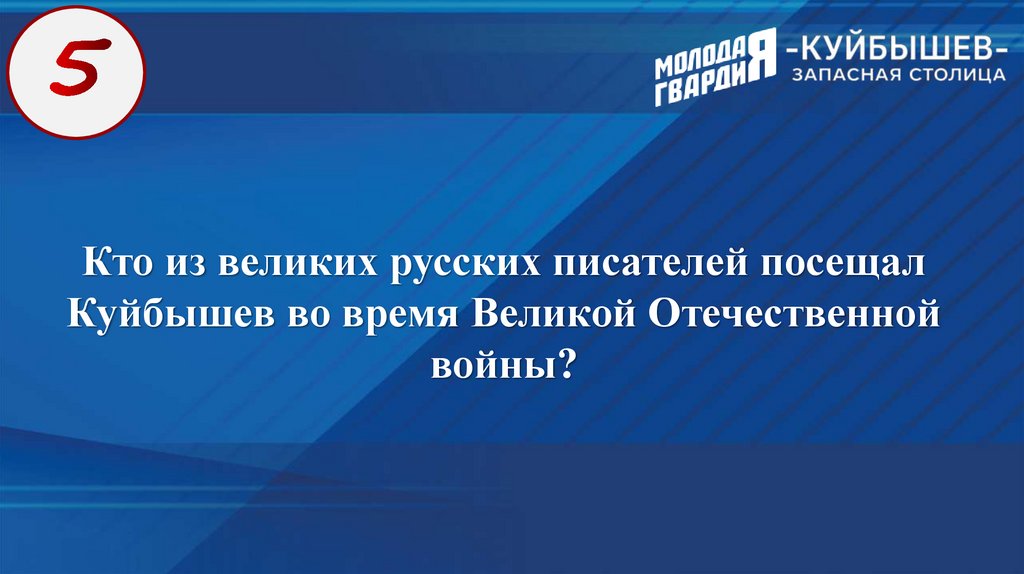 5

МОЛОДАЯ ГВАРДИЯ -КУЙБЫШЕВ- ЗАПАСНАЯ СТОЛИЦА

Кто из великих русских писателей посещал Куйбышев во время Великой Отечественной войны?